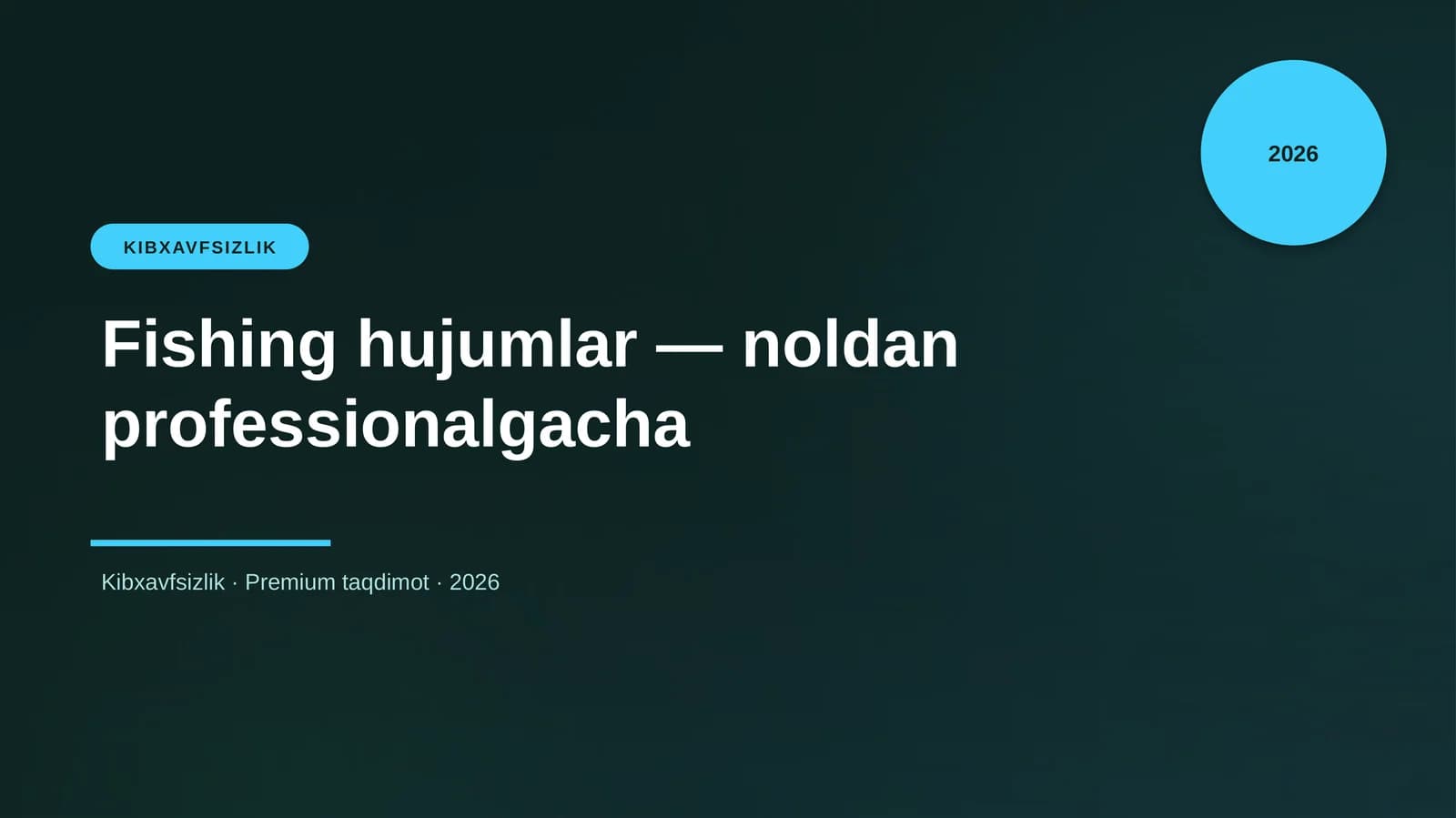 2026

KIBXAVFSIZLIK

Fishing hujumlar — noldan professionalgacha

Kibxavfsizlik · Premium taqdimot · 2026